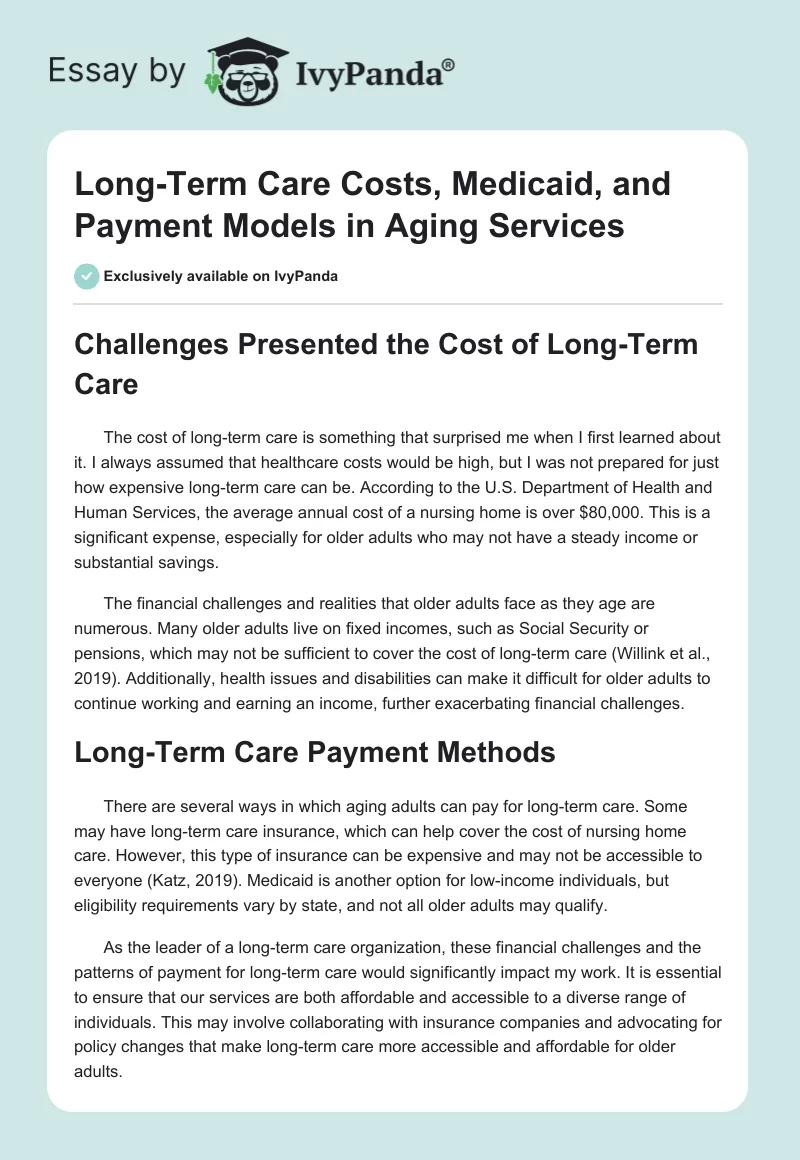 Essay by IvyPanda®

Long-Term Care Costs, Medicaid, and Payment Models in Aging Services

Exclusively available on IvyPanda

Challenges Presented the Cost of Long-Term Care

The cost of long-term care is something that surprised me when I first learned about it. I always assumed that healthcare costs would be high, but I was not prepared for just how expensive long-term care can be. According to the U.S. Department of Health and Human Services, the average annual cost of a nursing home is over $80,000. This is a significant expense, especially for older adults who may not have a steady income or substantial savings.

The financial challenges and realities that older adults face as they age are numerous. Many older adults live on fixed incomes, such as Social Security or pensions, which may not be sufficient to cover the cost of long-term care (Willink et al., 2019). Additionally, health issues and disabilities can make it difficult for older adults to continue working and earning an income, further exacerbating financial challenges.

Long-Term Care Payment Methods

There are several ways in which aging adults can pay for long-term care. Some may have long-term care insurance, which can help cover the cost of nursing home care. However, this type of insurance can be expensive and may not be accessible to everyone (Katz, 2019). Medicaid is another option for low-income individuals, but eligibility requirements vary by state, and not all older adults may qualify.

As the leader of a long-term care organization, these financial challenges and the patterns of payment for long-term care would significantly impact my work. It is essential to ensure that our services are both affordable and accessible to a diverse range of individuals. This may involve collaborating with insurance companies and advocating for policy changes that make long-term care more accessible and affordable for older adults.